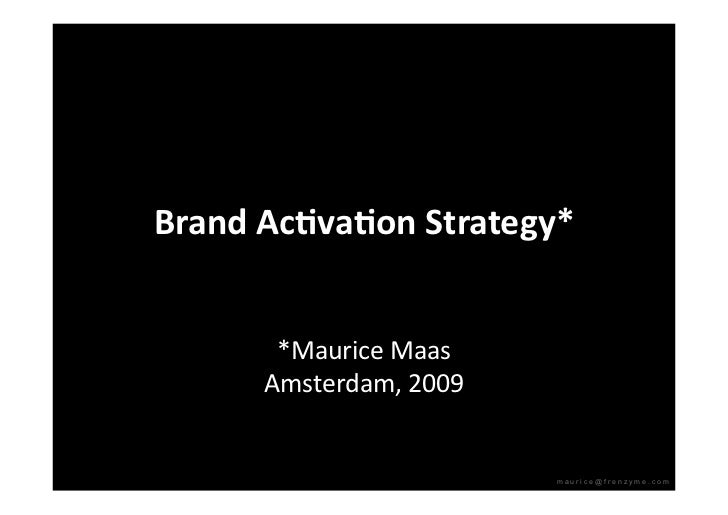 Brand Activation Strategy*

*Maurice Maas
Amsterdam, 2009

maurice@frenzyme.com